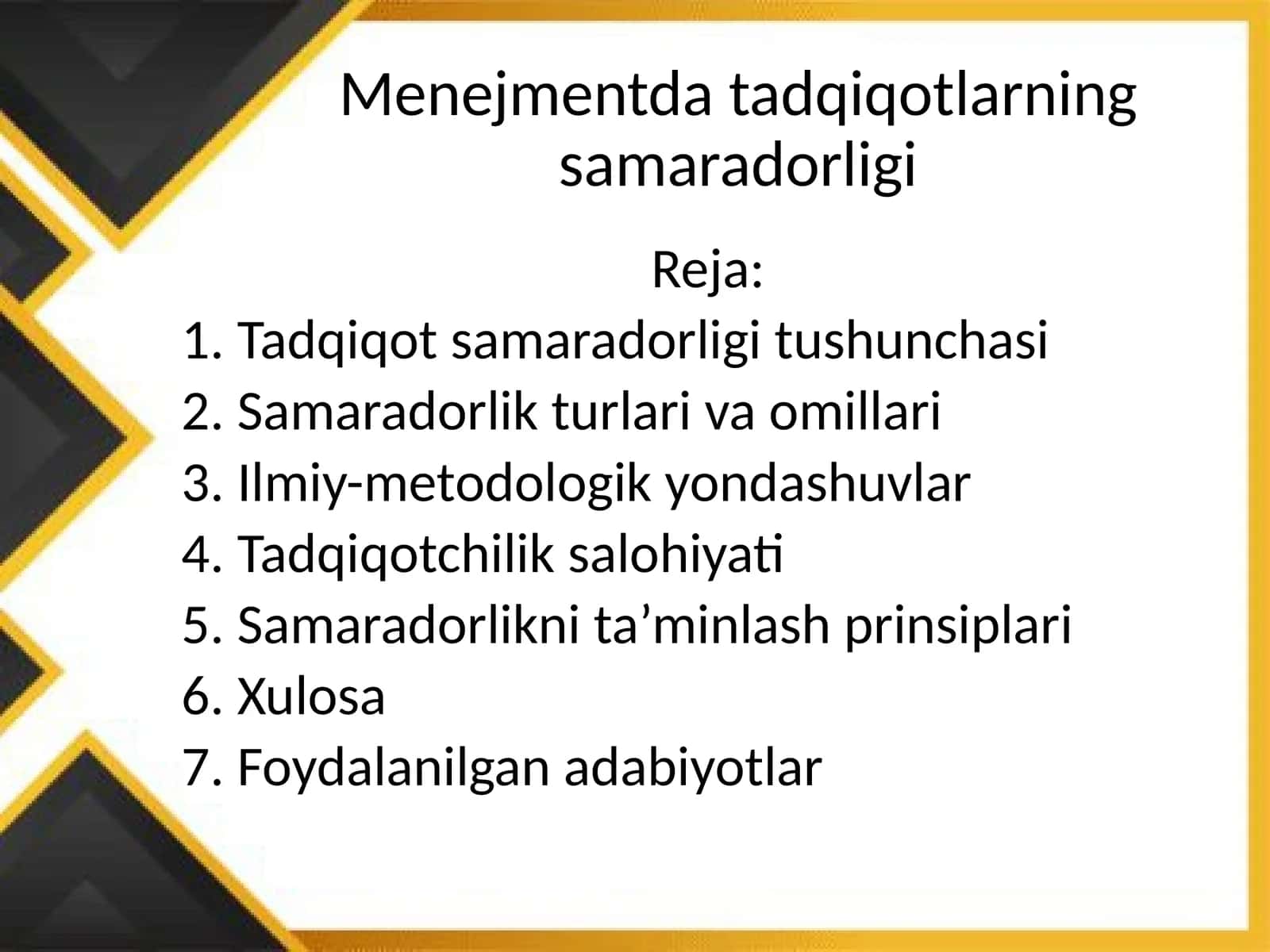 Menejmentda tadqiqotlarning samaradorligi

Reja:

1. Tadqiqot samaradorligi tushunchasi
2. Samaradorlik turlari va omillari
3. Ilmiy-metodologik yondashuvlar
4. Tadqiqotchilik salohiyati
5. Samaradorlikni ta’minlash prinsiplari
6. Xulosa
7. Foydalanilgan adabiyotlar